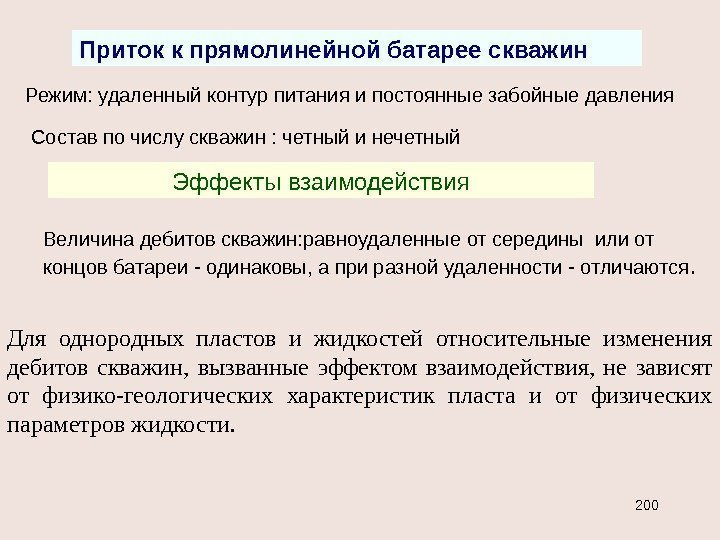 Приток к прямолинейной батарее скважин

Режим: удаленный контур питания и постоянные забойные давления

Состав по числу скважин : четный и нечетный

Эффекты взаимодействия

Величина дебитов скважин:равноудаленные от середины или от концов батареи - одинаковы, а при разной удаленности - отличаются.

Для однородных пластов и жидкостей относительные изменения дебитов скважин, вызванные эффектом взаимодействия, не зависят от физико-геологических характеристик пласта и от физических параметров жидкости.

200